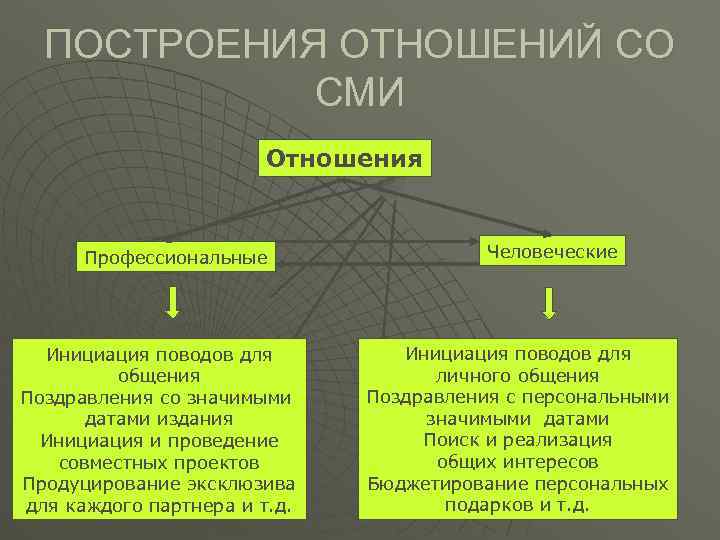 ПОСТРОЕНИЯ ОТНОШЕНИЙ СО СМИ

Отношения

Профессиональные

Человеческие

Инициация поводов для общения
Поздравления со значимыми датами издания
Инициация и проведение совместных проектов
Продуцирование эксклюзива для каждого партнера и т.д.

Инициация поводов для личного общения
Поздравления с персональными значимыми датами
Поиск и реализация общих интересов
Бюджетирование персональных подарков и т.д.